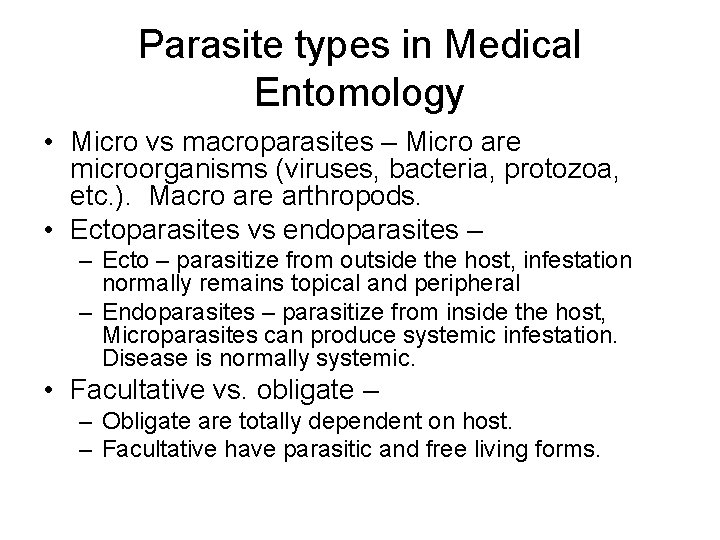 Parasite types in Medical Entomology

• Micro vs macroparasites – Micro are microorganisms (viruses, bacteria, protozoa, etc.). Macro are arthropods.
• Ectoparasites vs endoparasites –
– Ecto – parasitize from outside the host, infestation normally remains topical and peripheral
– Endoparasites – parasitize from inside the host, Microparasites can produce systemic infestation. Disease is normally systemic.
• Facultative vs. obligate –
– Obligate are totally dependent on host.
– Facultative have parasitic and free living forms.